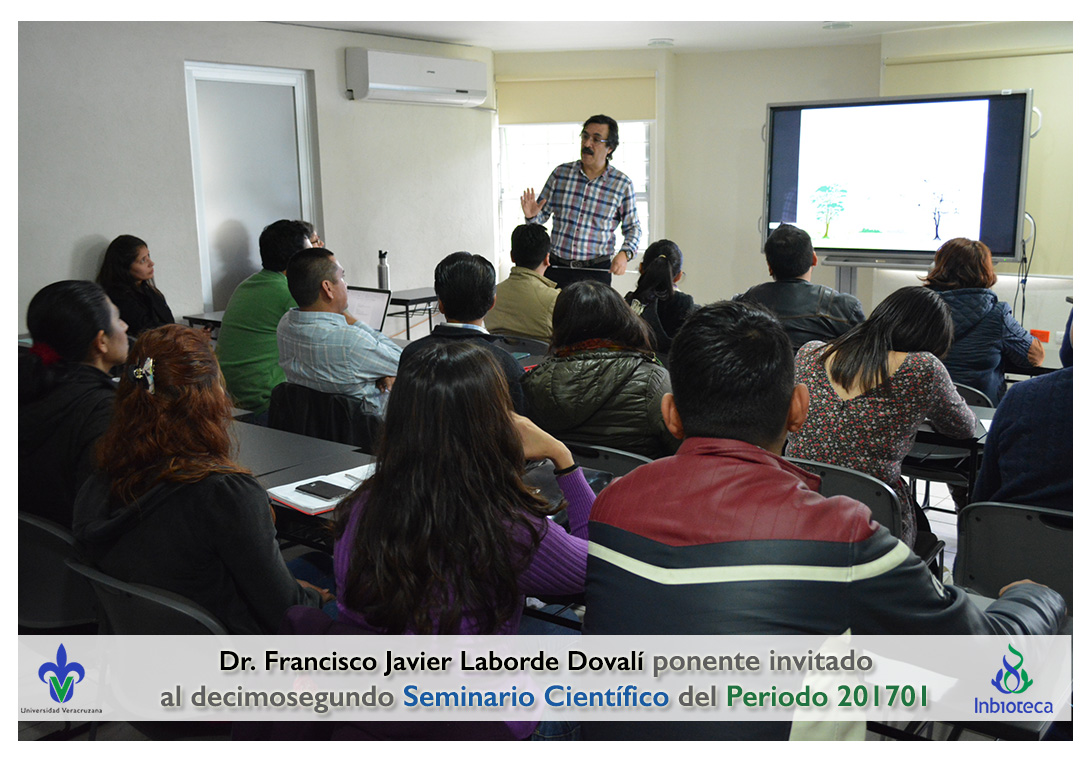 Universidad Veracruzana

Dr. Francisco Javier Laborde Dovalí ponente invitado al decimosegundo Seminario Científico del Periodo 201701

Inbioteca